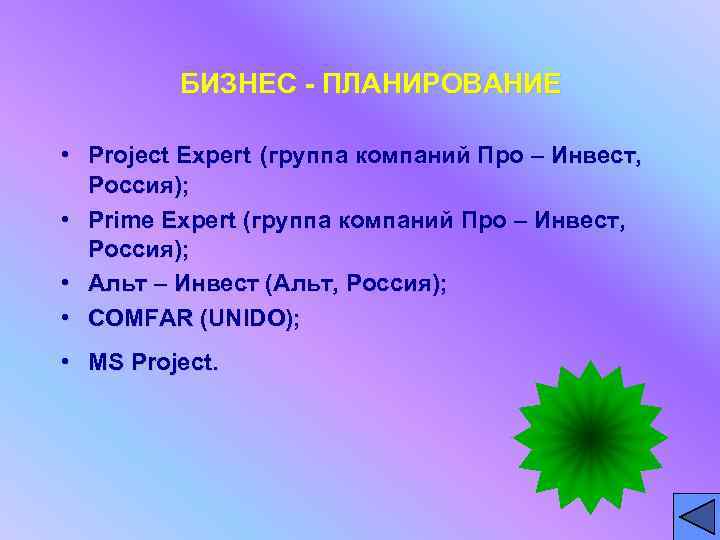 БИЗНЕС - ПЛАНИРОВАНИЕ

• Project Expert (группа компаний Про – Инвест, Россия);
• Prime Expert (группа компаний Про – Инвест, Россия);
• Альт – Инвест (Альт, Россия);
• COMFAR (UNIDO);
• MS Project.